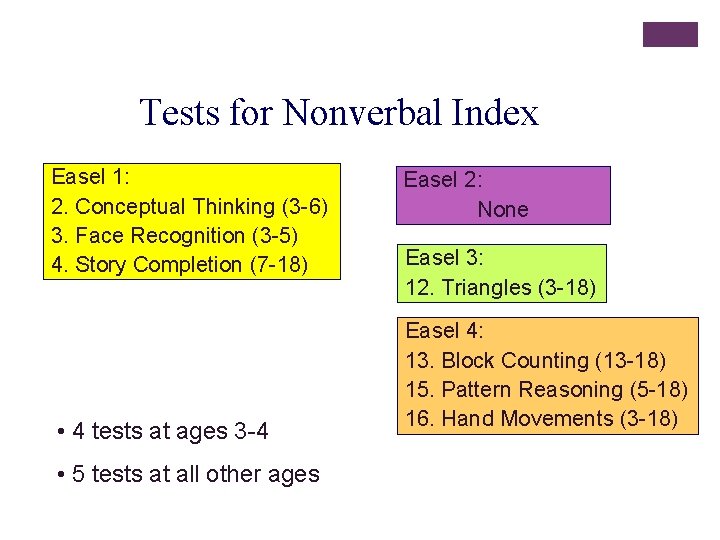 Tests for Nonverbal Index

Easel 1:
2. Conceptual Thinking (3-6)
3. Face Recognition (3-5)
4. Story Completion (7-18)

Easel 2:
None

Easel 3:
12. Triangles (3-18)

Easel 4:
13. Block Counting (13-18)
15. Pattern Reasoning (5-18)
16. Hand Movements (3-18)

• 4 tests at ages 3-4

• 5 tests at all other ages